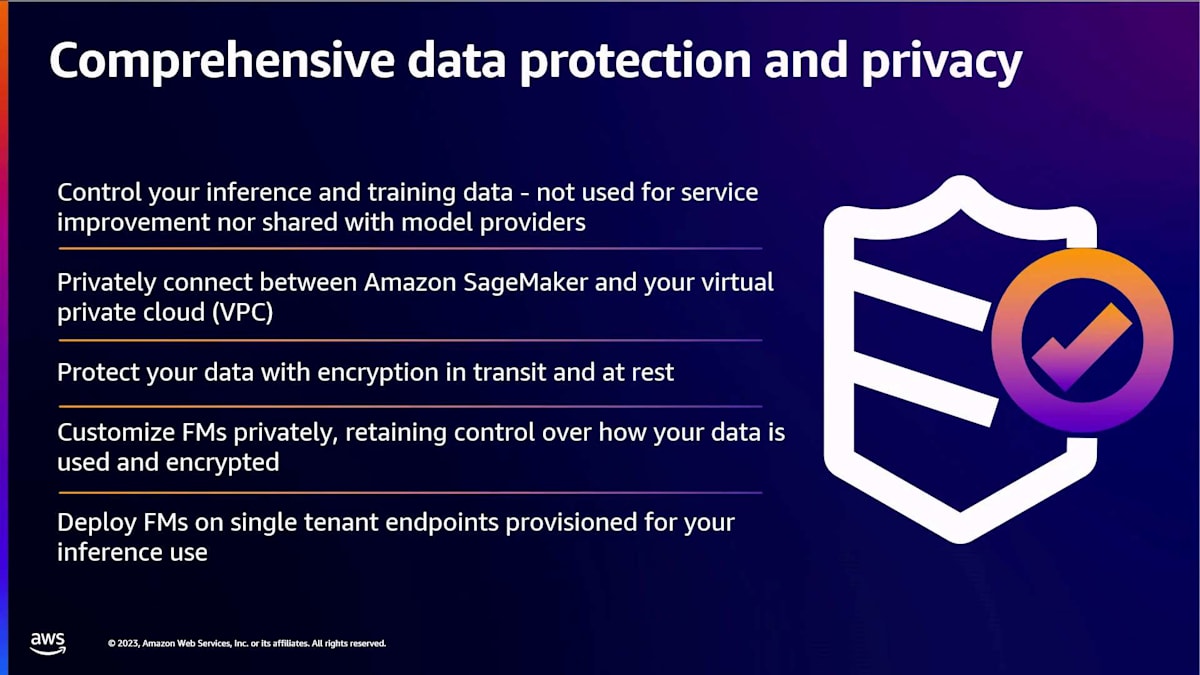 Comprehensive data protection and privacy

Control your inference and training data - not used for service improvement nor shared with model providers

Privately connect between Amazon SageMaker and your virtual private cloud (VPC)

Protect your data with encryption in transit and at rest

Customize FMs privately, retaining control over how your data is used and encrypted

Deploy FMs on single tenant endpoints provisioned for your inference use

aws

© 2023, Amazon Web Services, Inc. or its affiliates. All rights reserved.